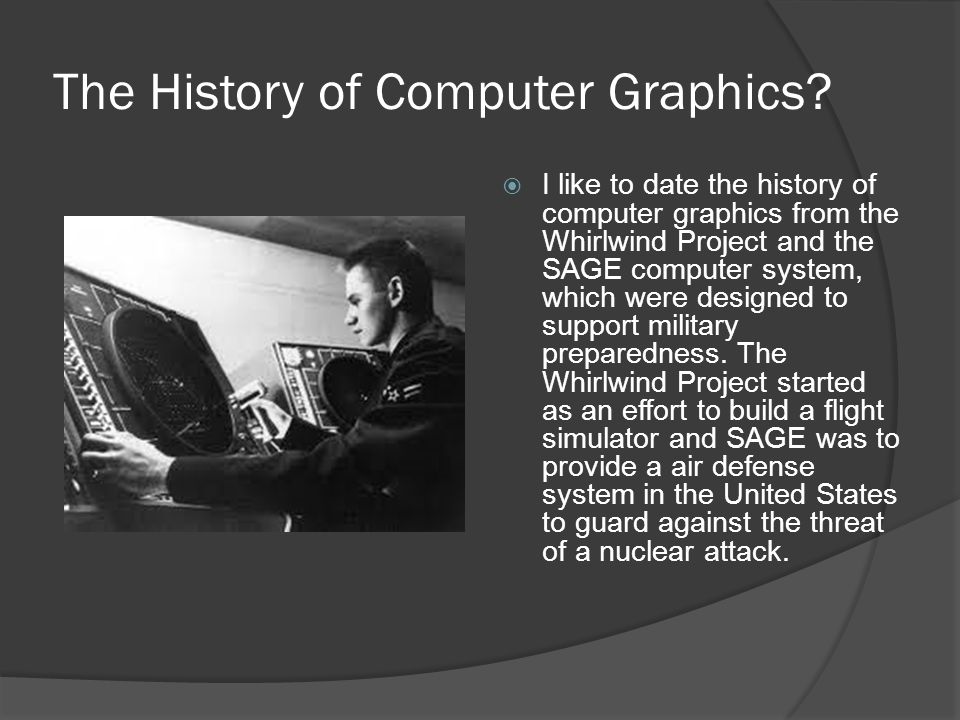 The History of Computer Graphics?

I like to date the history of computer graphics from the Whirlwind Project and the SAGE computer system, which were designed to support military preparedness. The Whirlwind Project started as an effort to build a flight simulator and SAGE was to provide a air defense system in the United States to guard against the threat of a nuclear attack.